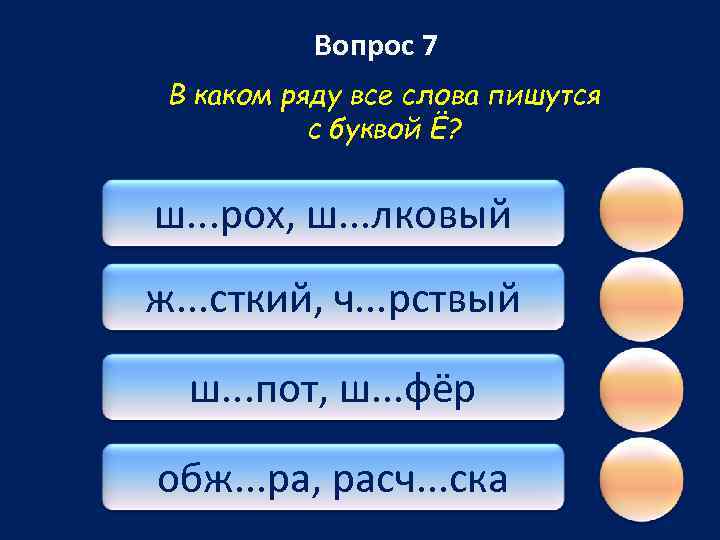 Вопрос 7

В каком ряду все слова пишутся с буквой Ё?

ш...рох, ш...лковый

ж...сткий, ч...рствый

ш...пот, ш...фёр

обж...ра, расч...ска